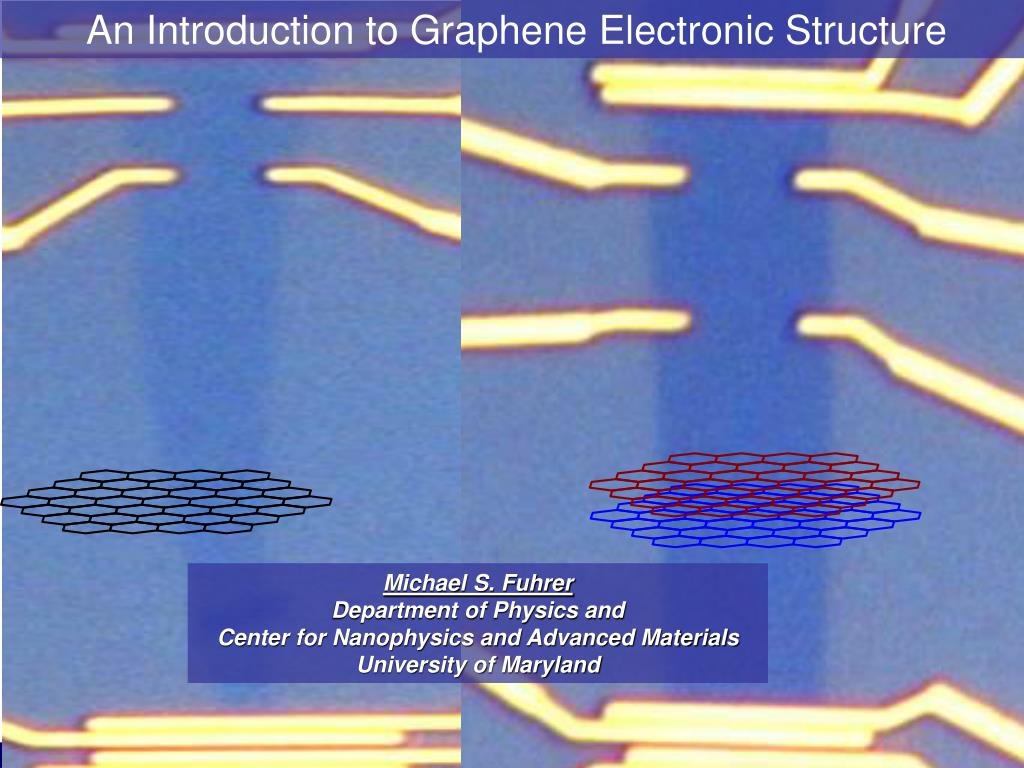 An Introduction to Graphene Electronic Structure

Michael S. Fuhrer
Department of Physics and
Center for Nanophysics and Advanced Materials
University of Maryland